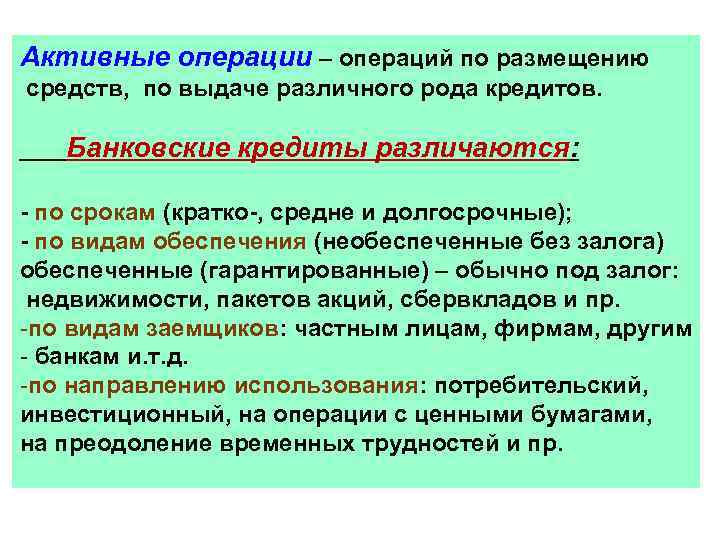 Активные операции – операций по размещению средств, по выдаче различного рода кредитов.

Банковские кредиты различаются:

- по срокам (кратко-, средне и долгосрочные);
- по видам обеспечения (необеспеченные без залога) обеспеченные (гарантированные) – обычно под залог: недвижимости, пакетов акций, сбервкладов и пр.
-по видам заемщиков: частным лицам, фирмам, другим - банкам и.т.д.
-по направлению использования: потребительский, инвестиционный, на операции с ценными бумагами, на преодоление временных трудностей и пр.